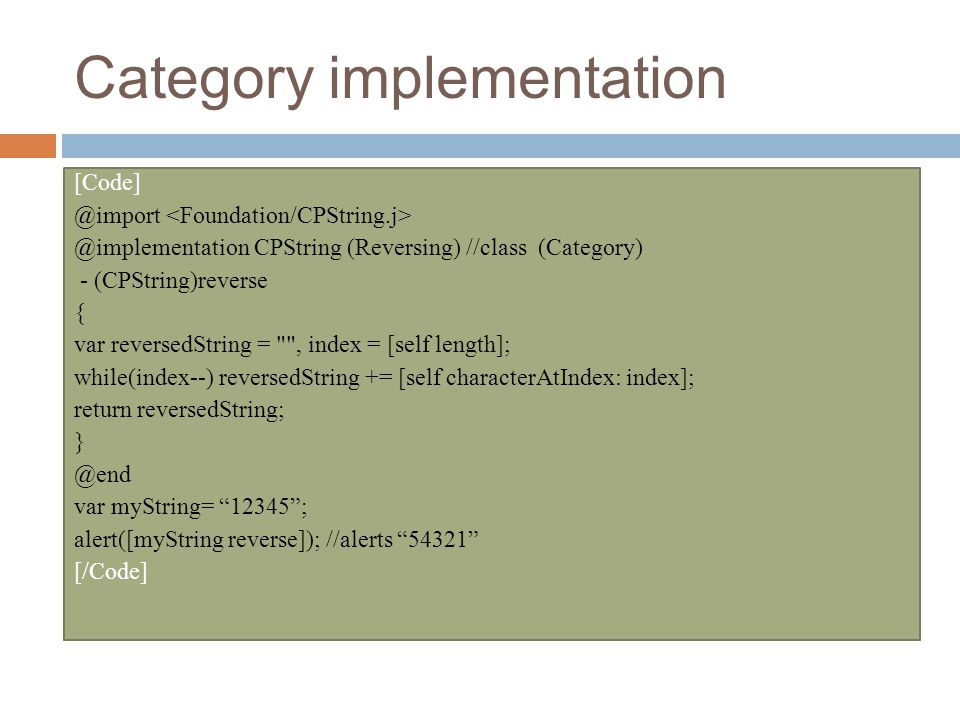 Category implementation

[Code]
@import <Foundation/CPString.j>
@implementation CPString (Reversing) //class (Category)
- (CPString)reverse
{
var reversedString = "", index = [self length];
while(index--) reversedString += [self characterAtIndex: index];
return reversedString;
}
@end
var myString= “12345”;
alert([myString reverse]); //alerts “54321”
[/Code]